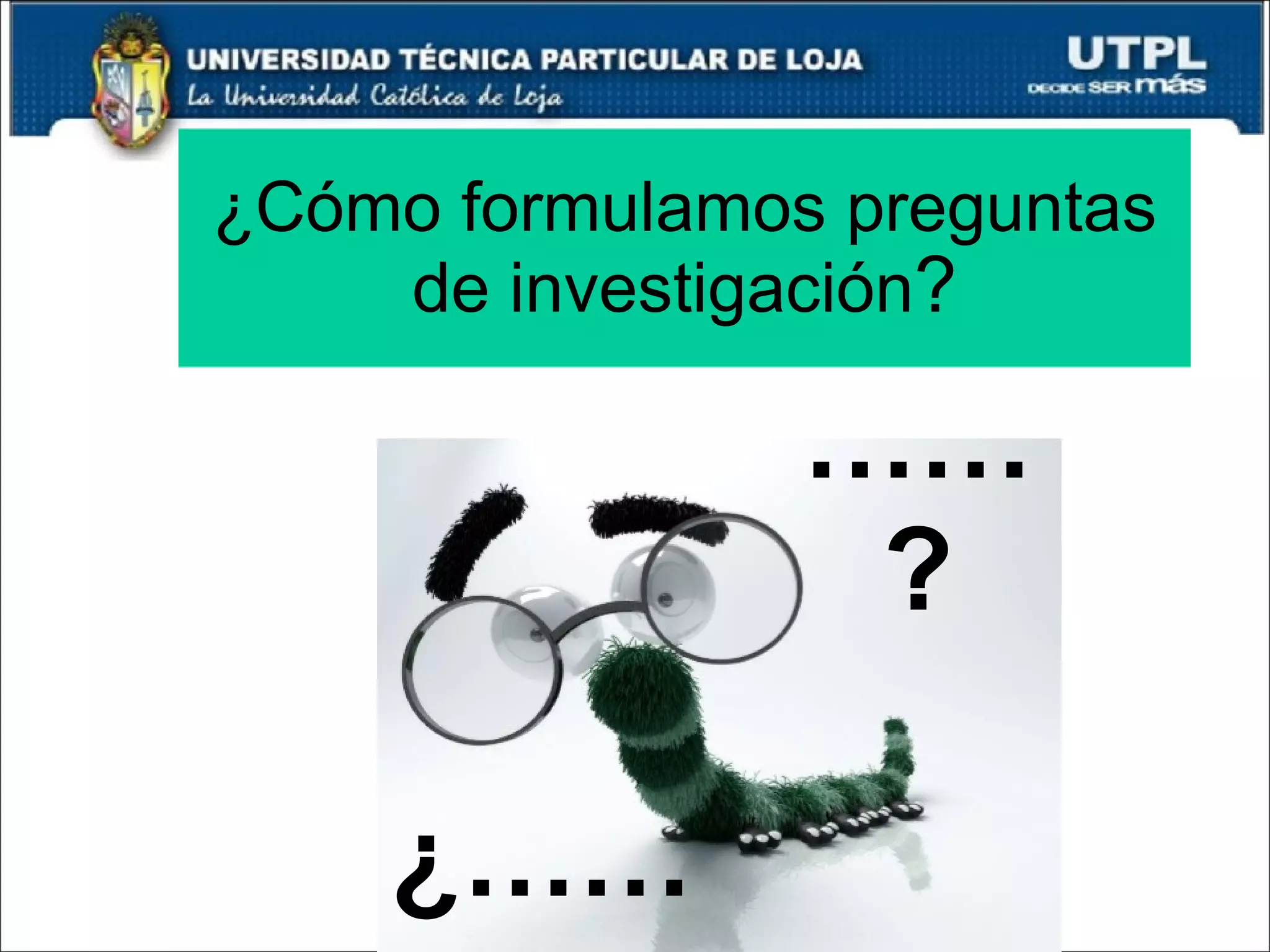 UNIVERSIDAD TÉCNICA PARTICULAR DE LOJA
La Universidad Católica de Loja

UTPL
DECIDE SER más

¿Cómo formulamos preguntas de investigación?

……
?

¿……